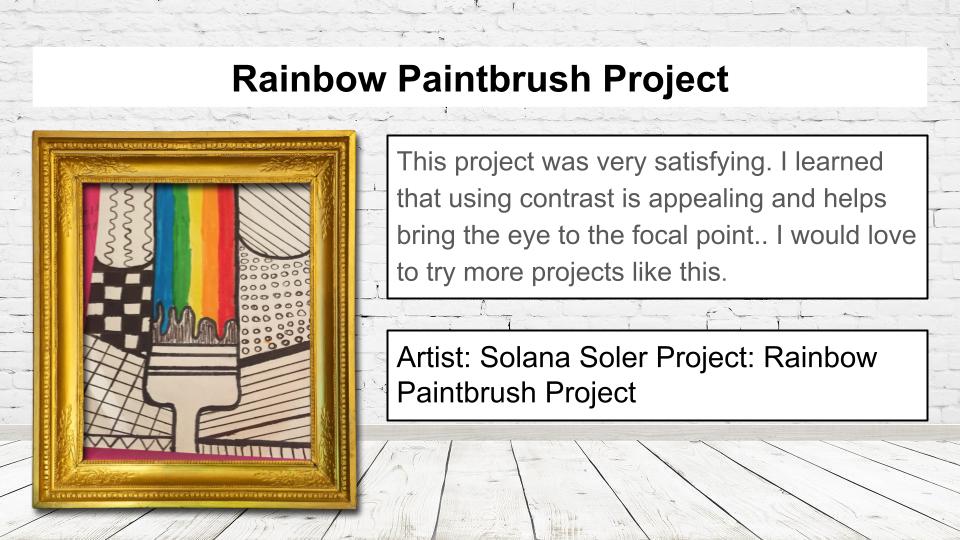 Rainbow Paintbrush Project

This project was very satisfying. I learned that using contrast is appealing and helps bring the eye to the focal point.. I would love to try more projects like this.

Artist: Solana Soler Project: Rainbow Paintbrush Project